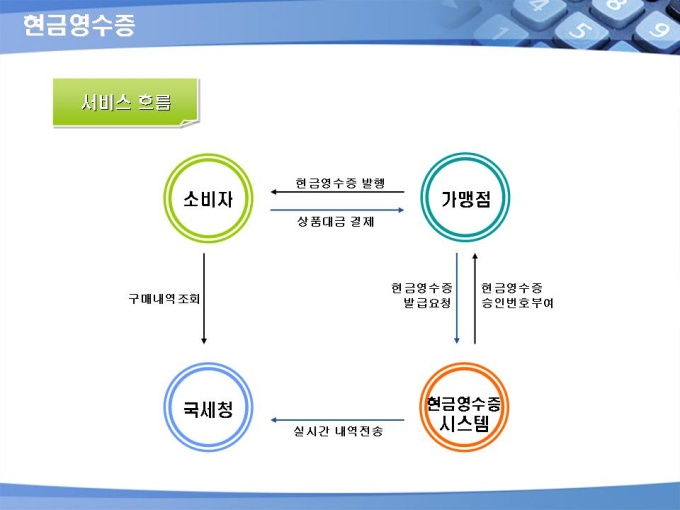 현금영수증

서비스 흐름

소비자

현금영수증 발행

상품대금 결제

가맹점

구매내역조회

현금영수증 발급요청

현금영수증 승인번호부여

국세청

실시간 내역전송

현금영수증 시스템